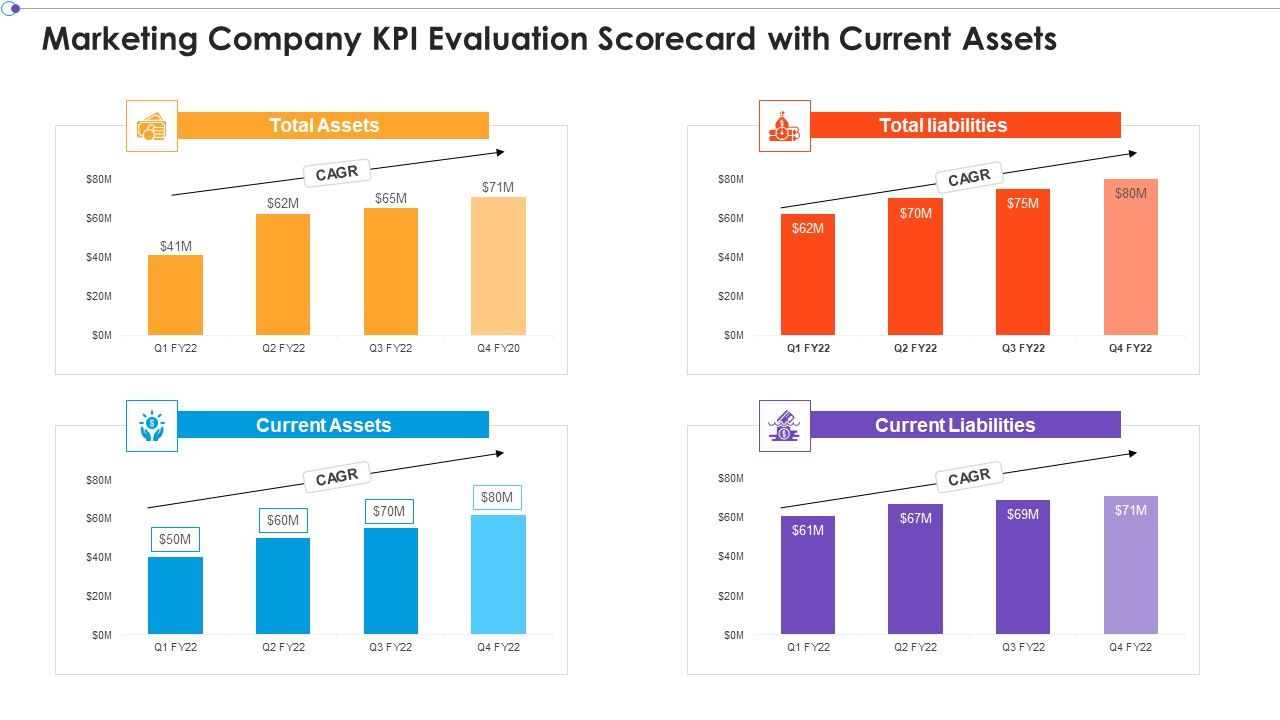 Marketing Company KPI Evaluation Scorecard with Current Assets

Total Assets

CAGR

$80M
$60M
$40M
$20M
$0M

$41M
$62M
$65M
$71M

Q1 FY22
Q2 FY22
Q3 FY22
Q4 FY20

Total liabilities

CAGR

$80M
$60M
$40M
$20M
$0M

$62M
$70M
$75M
$80M

Q1 FY22
Q2 FY22
Q3 FY22
Q4 FY22

Current Assets

CAGR

$80M
$60M
$40M
$20M
$0M

$50M
$60M
$70M
$80M

Q1 FY22
Q2 FY22
Q3 FY22
Q4 FY22

Current Liabilities

CAGR

$80M
$60M
$40M
$20M
$0M

$61M
$67M
$69M
$71M

Q1 FY22
Q2 FY22
Q3 FY22
Q4 FY22